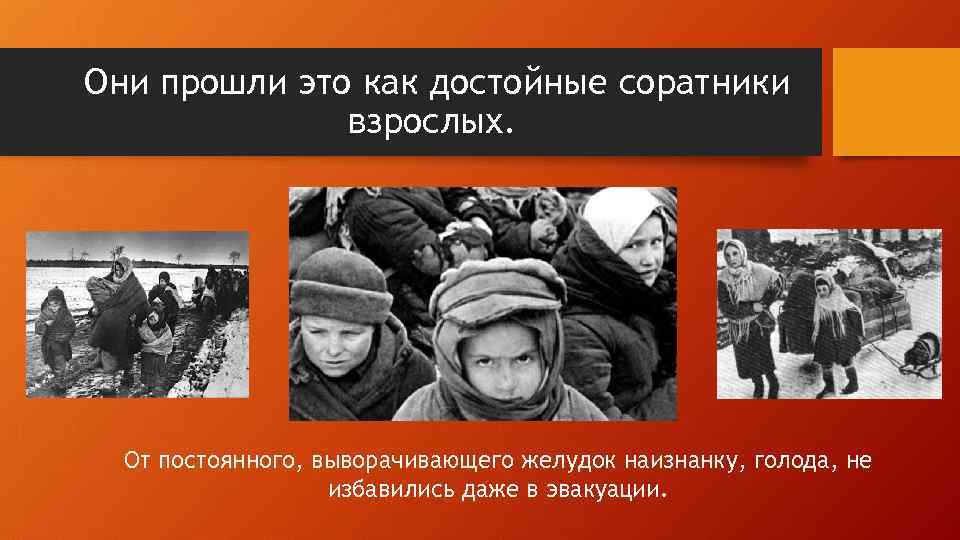 Они прошли это как достойные соратники взрослых.

От постоянного, выворачивающего желудок наизнанку, голода, не избавились даже в эвакуации.